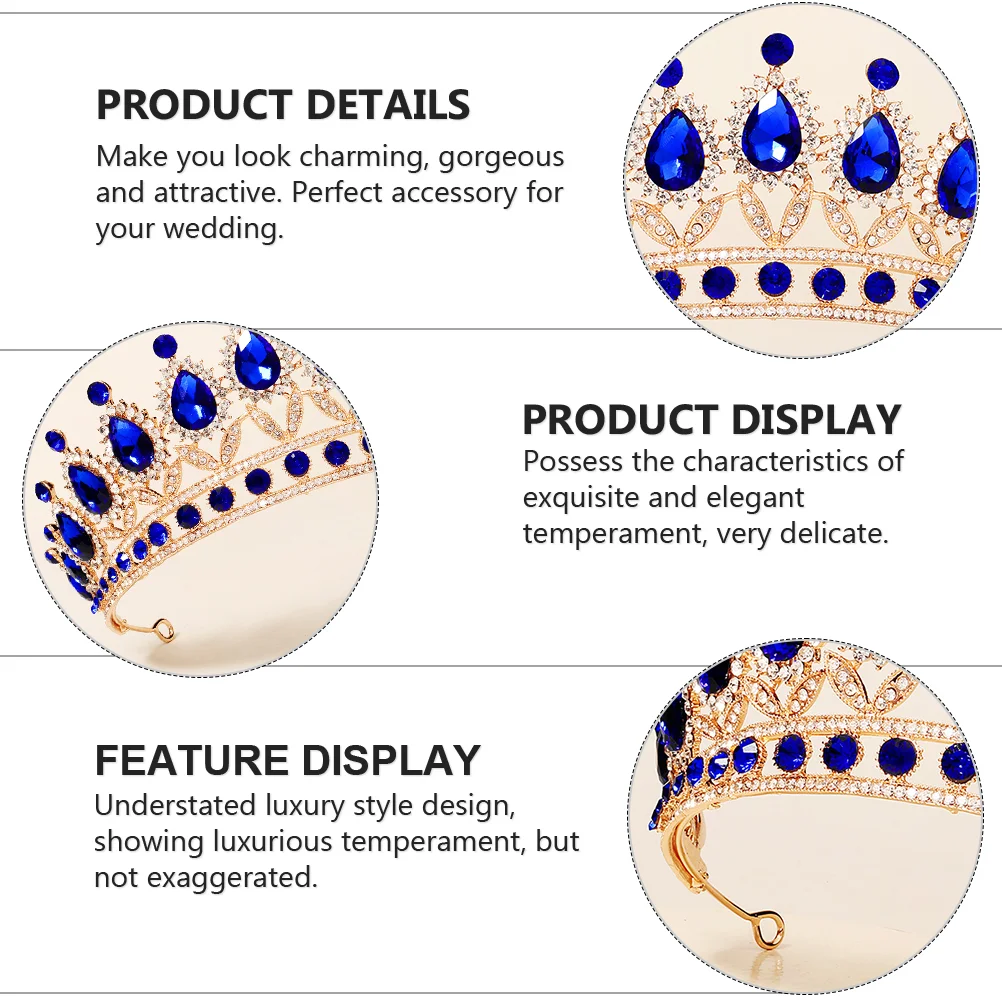 PRODUCT DETAILS
Make you look charming, gorgeous and attractive. Perfect accessory for your wedding.

PRODUCT DISPLAY
Possess the characteristics of exquisite and elegant temperament, very delicate.

FEATURE DISPLAY
Understated luxury style design, showing luxurious temperament, but not exaggerated.